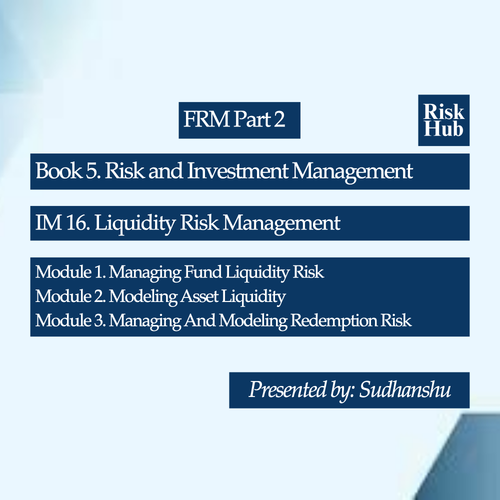 FRM Part 2

Risk Hub

Book 5. Risk and Investment Management

IM 16. Liquidity Risk Management

Module 1. Managing Fund Liquidity Risk
Module 2. Modeling Asset Liquidity
Module 3. Managing And Modeling Redemption Risk

Presented by: Sudhanshu